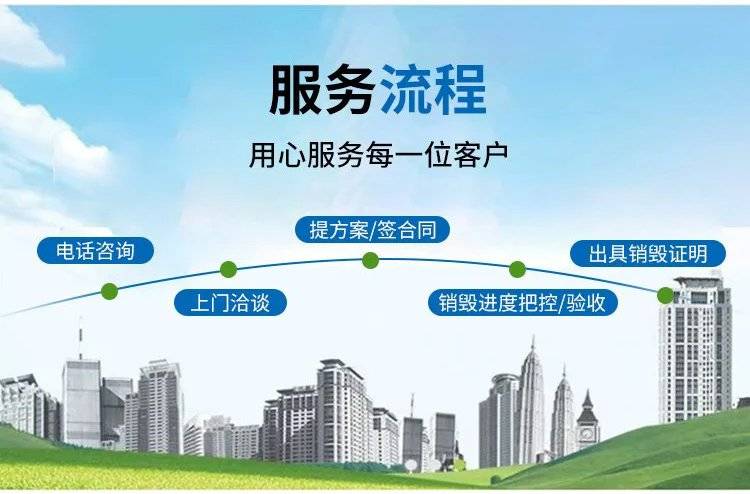 服务流程

用心服务每一位客户

电话咨询

上门洽谈

提方案/签合同

销毁进度把控/验收

出具销毁证明